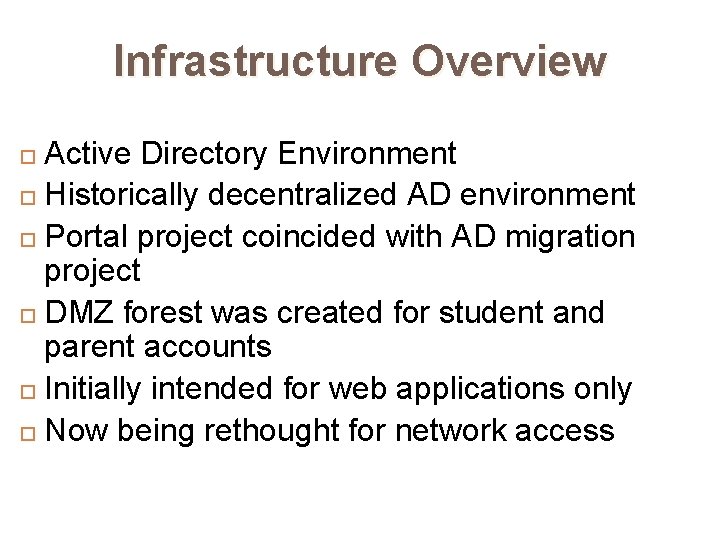 Infrastructure Overview

□ Active Directory Environment
□ Historically decentralized AD environment
□ Portal project coincided with AD migration project
□ DMZ forest was created for student and parent accounts
□ Initially intended for web applications only
□ Now being rethought for network access